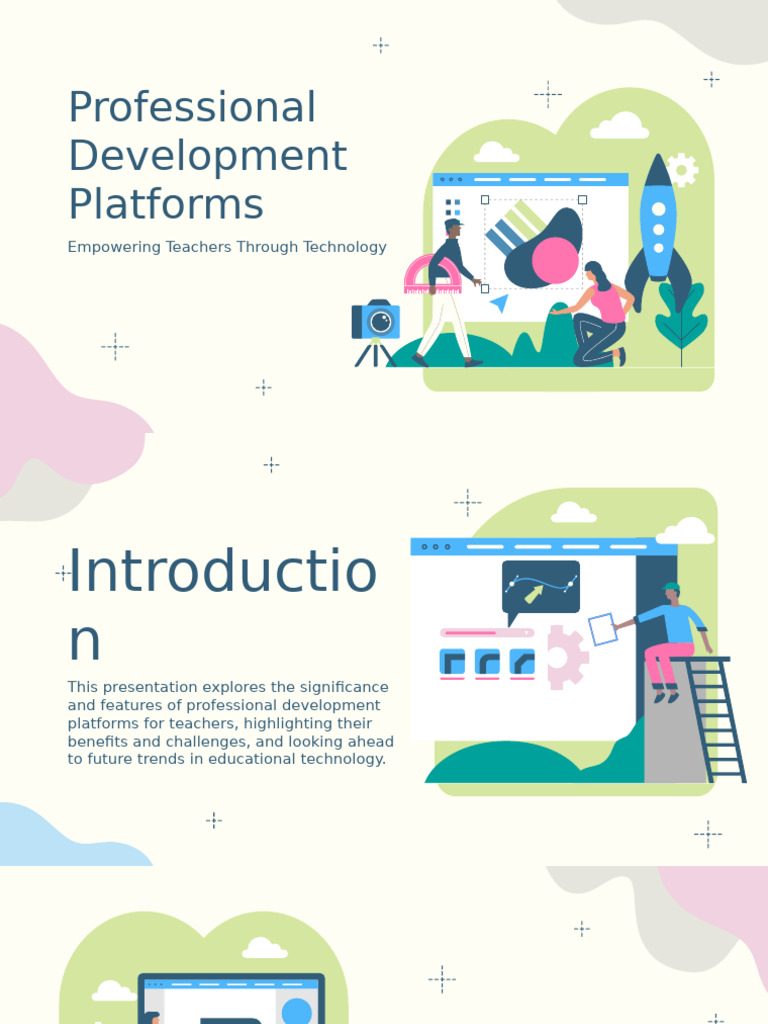 Professional Development Platforms

Empowering Teachers Through Technology

Introduction

This presentation explores the significance and features of professional development platforms for teachers, highlighting their benefits and challenges, and looking ahead to future trends in educational technology.